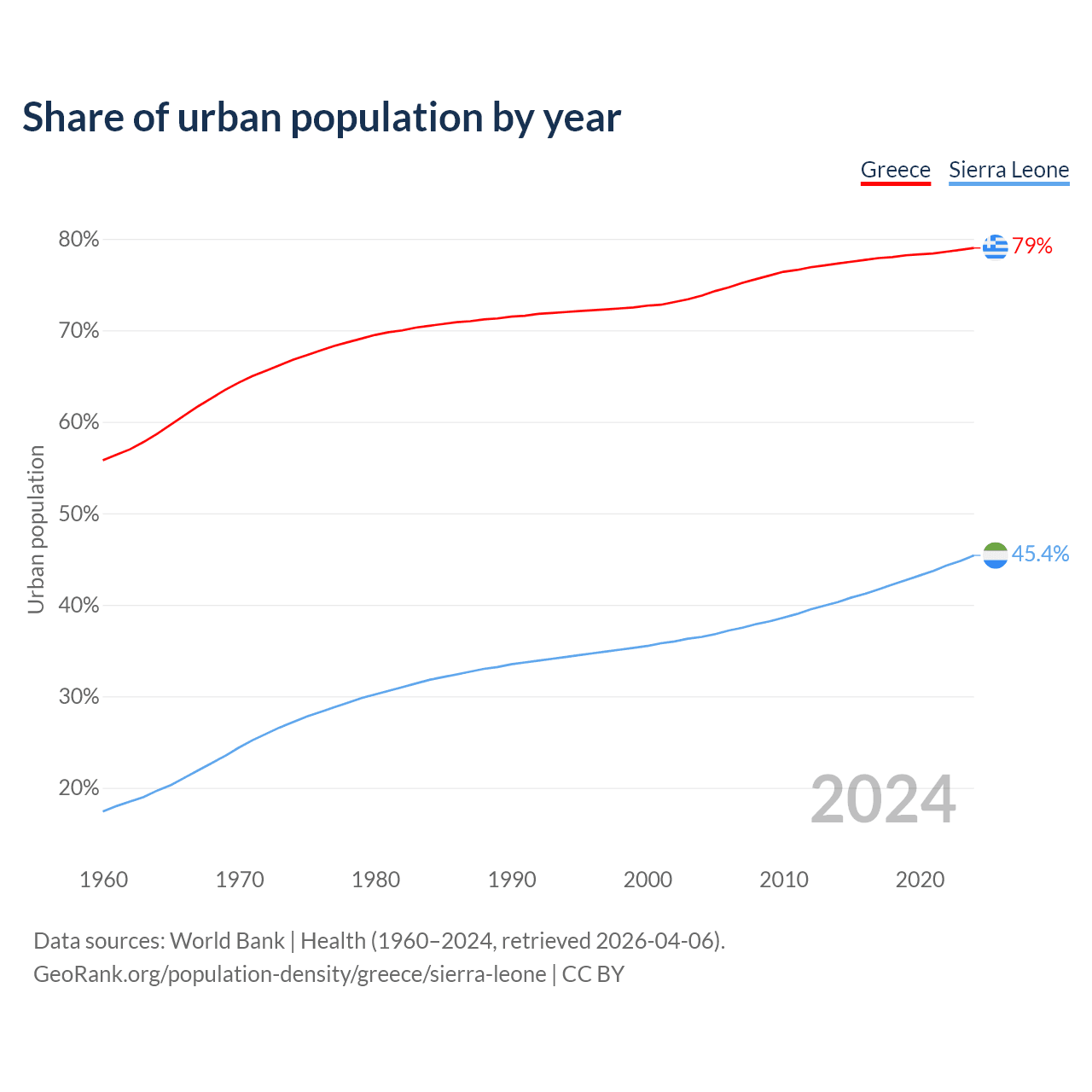 Share of urban population by year

Greece Sierra Leone

80%
70%
60%
50%
40%
30%
20%

Urban population

79%
45.4%

2024

1960 1970 1980 1990 2000 2010 2020

Data sources: World Bank | Health (1960–2024, retrieved 2026-04-06).
GeoRank.org/population-density/greece/sierra-leone | CC BY